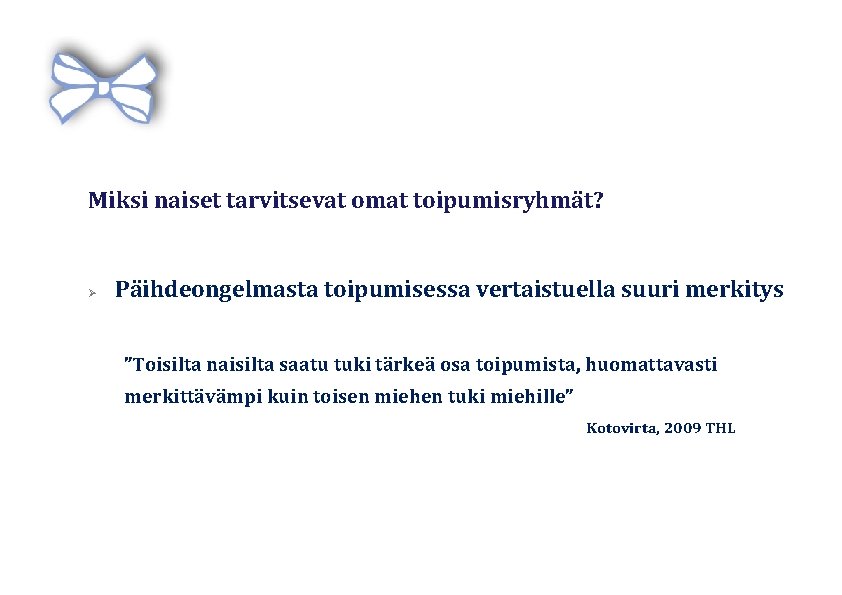 Miksi naiset tarvitsevat omat toipumisryhmät?

➢ Päihdeongelmasta toipumisessa vertaistuella suuri merkitys

”Toisilta naisilta saatu tuki tärkeä osa toipumista, huomattavasti merkittävämpi kuin toisen miehen tuki miehille”

Kotovirta, 2009 THL